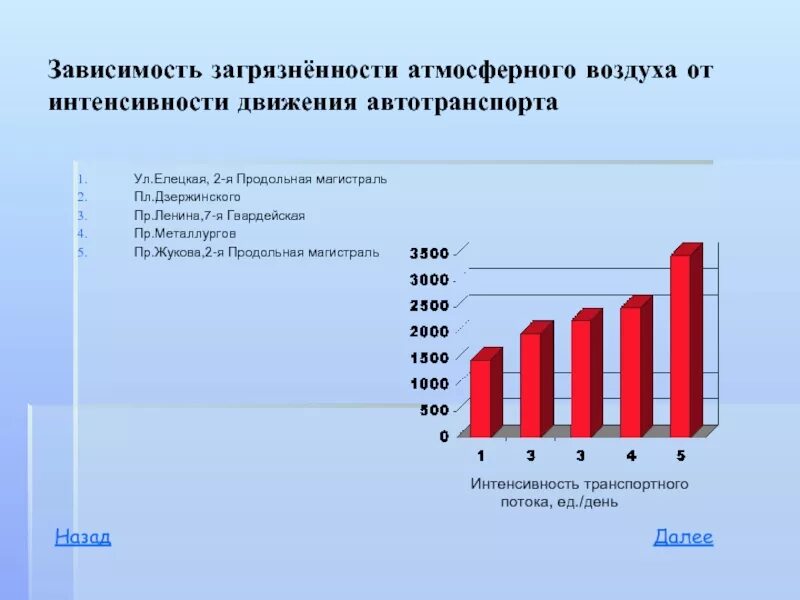 Зависимость загрязнённости атмосферного воздуха от интенсивности движения автотранспорта

1. Ул.Елецкая, 2-я Продольная магистраль
2. Пл.Дзержинского
3. Пр.Ленина,7-я Гвардейская
4. Пр.Металлургов
5. Пр.Жукова,2-я Продольная магистраль

3500
3000
2500
2000
1500
1000
500
0

1 3 3 4 5

Интенсивность транспортного потока, ед./день

Назад

Далее